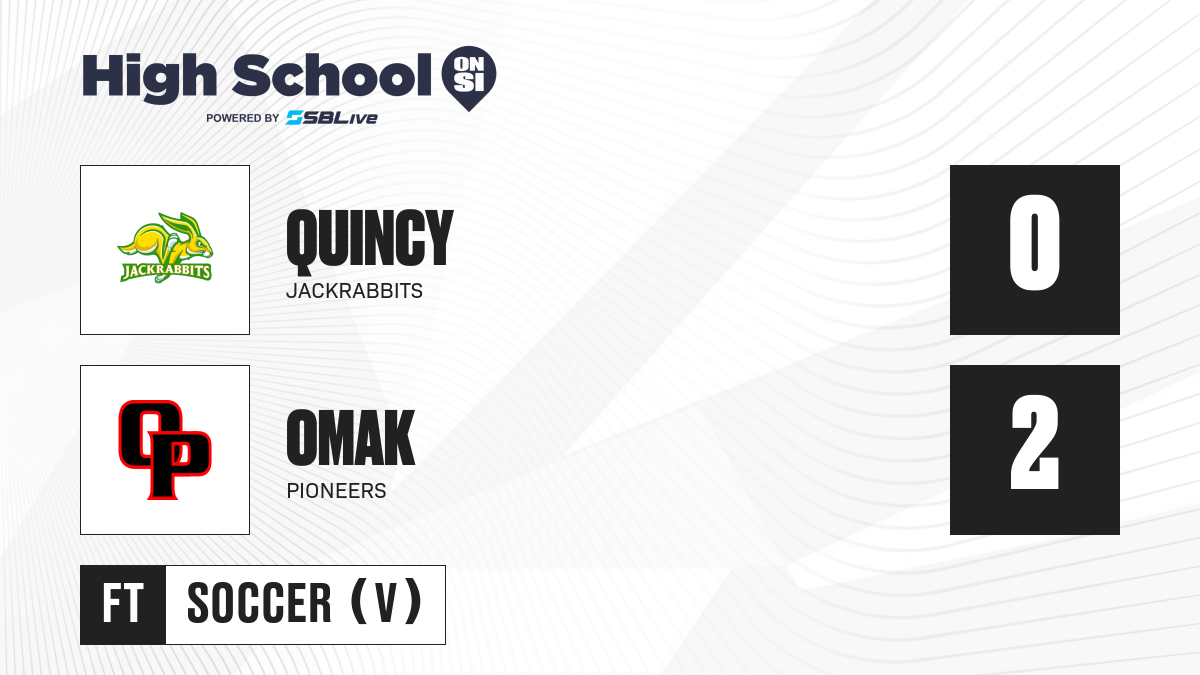 High School ON SI
POWERED BY SBLive

JACKRABBITS

QUINCY
JACKRABBITS

0

OP

OMAK
PIONEERS

2

FT SOCCER (V)